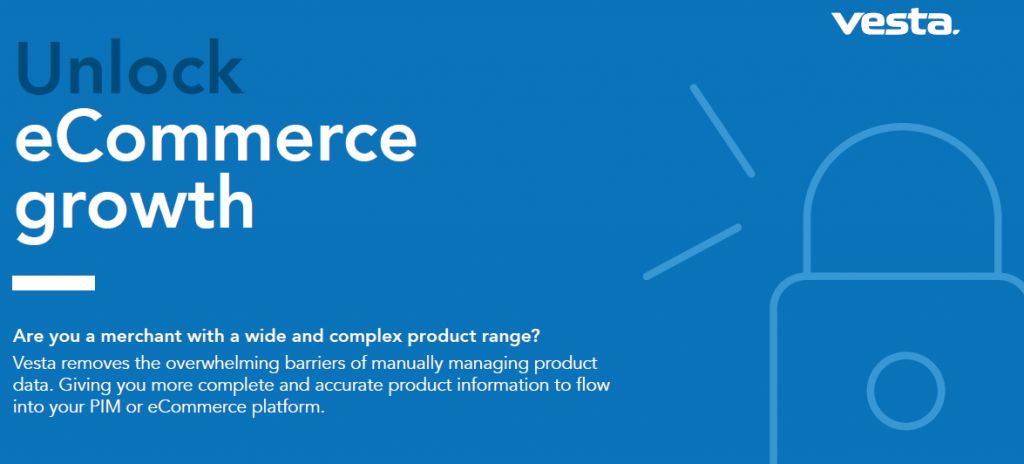 vesta.

Unlock eCommerce growth

Are you a merchant with a wide and complex product range?

Vesta removes the overwhelming barriers of manually managing product data. Giving you more complete and accurate product information to flow into your PIM or eCommerce platform.